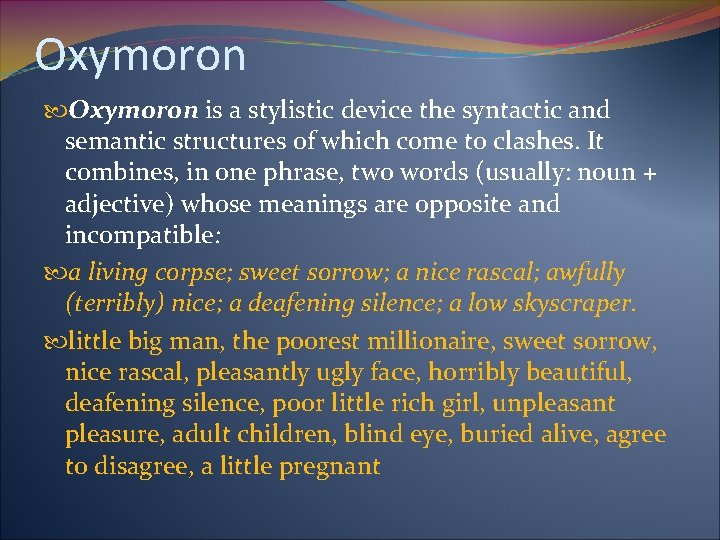 Oxymoron

Oxymoron is a stylistic device the syntactic and semantic structures of which come to clashes. It combines, in one phrase, two words (usually: noun + adjective) whose meanings are opposite and incompatible:

a living corpse; sweet sorrow; a nice rascal; awfully (terribly) nice; a deafening silence; a low skyscraper.

little big man, the poorest millionaire, sweet sorrow, nice rascal, pleasantly ugly face, horribly beautiful, deafening silence, poor little rich girl, unpleasant pleasure, adult children, blind eye, buried alive, agree to disagree, a little pregnant